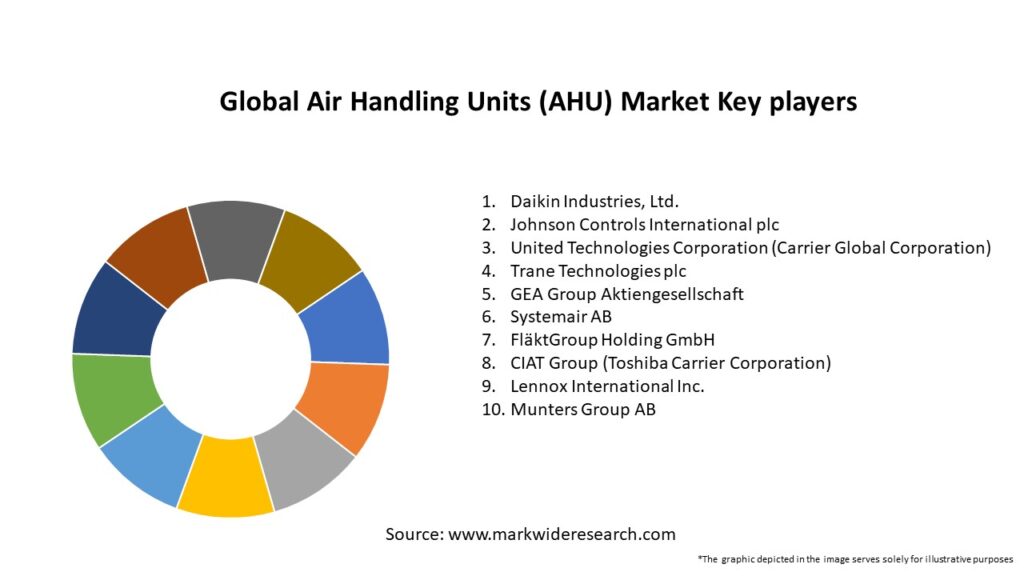 Global Air Handling Units (AHU) Market Key players

1. Daikin Industries, Ltd.
2. Johnson Controls International plc
3. United Technologies Corporation (Carrier Global Corporation)
4. Trane Technologies plc
5. GEA Group Aktiengesellschaft
6. Systemair AB
7. FläktGroup Holding GmbH
8. CIAT Group (Toshiba Carrier Corporation)
9. Lennox International Inc.
10. Munters Group AB

Source: www.markwideresearch.com

*The graphic depicted in the image serves solely for illustrative purposes